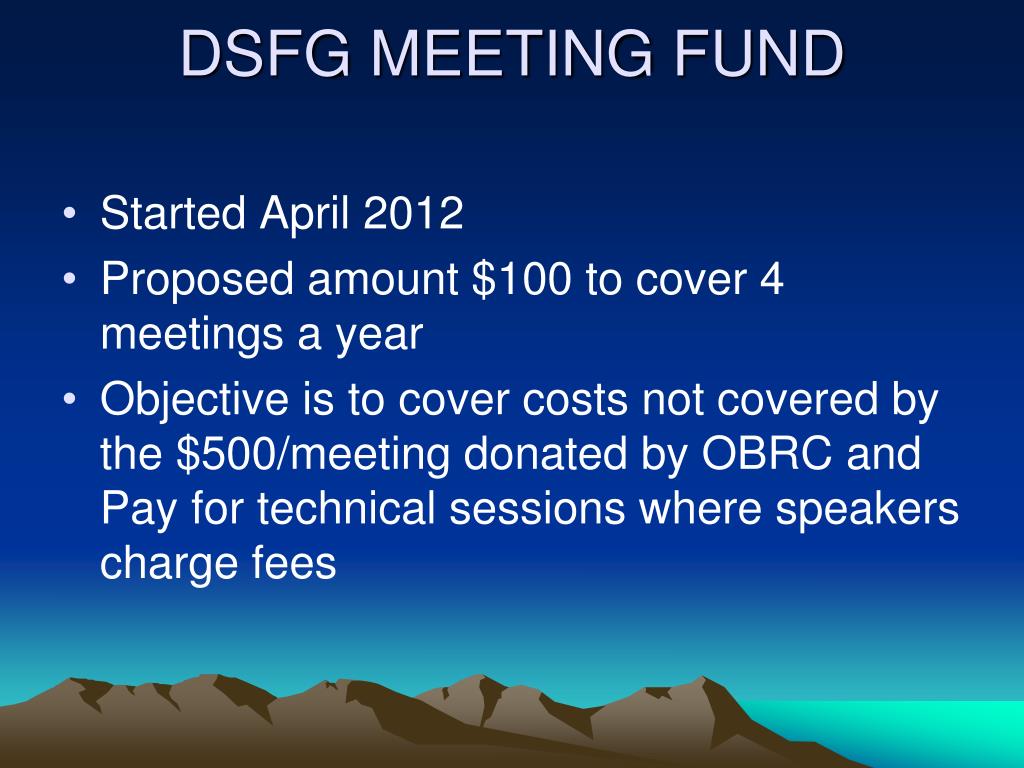 DSFG MEETING FUND

• Started April 2012
• Proposed amount \$100 to cover 4 meetings a year
• Objective is to cover costs not covered by the \$500/meeting donated by OBRC and Pay for technical sessions where speakers charge fees